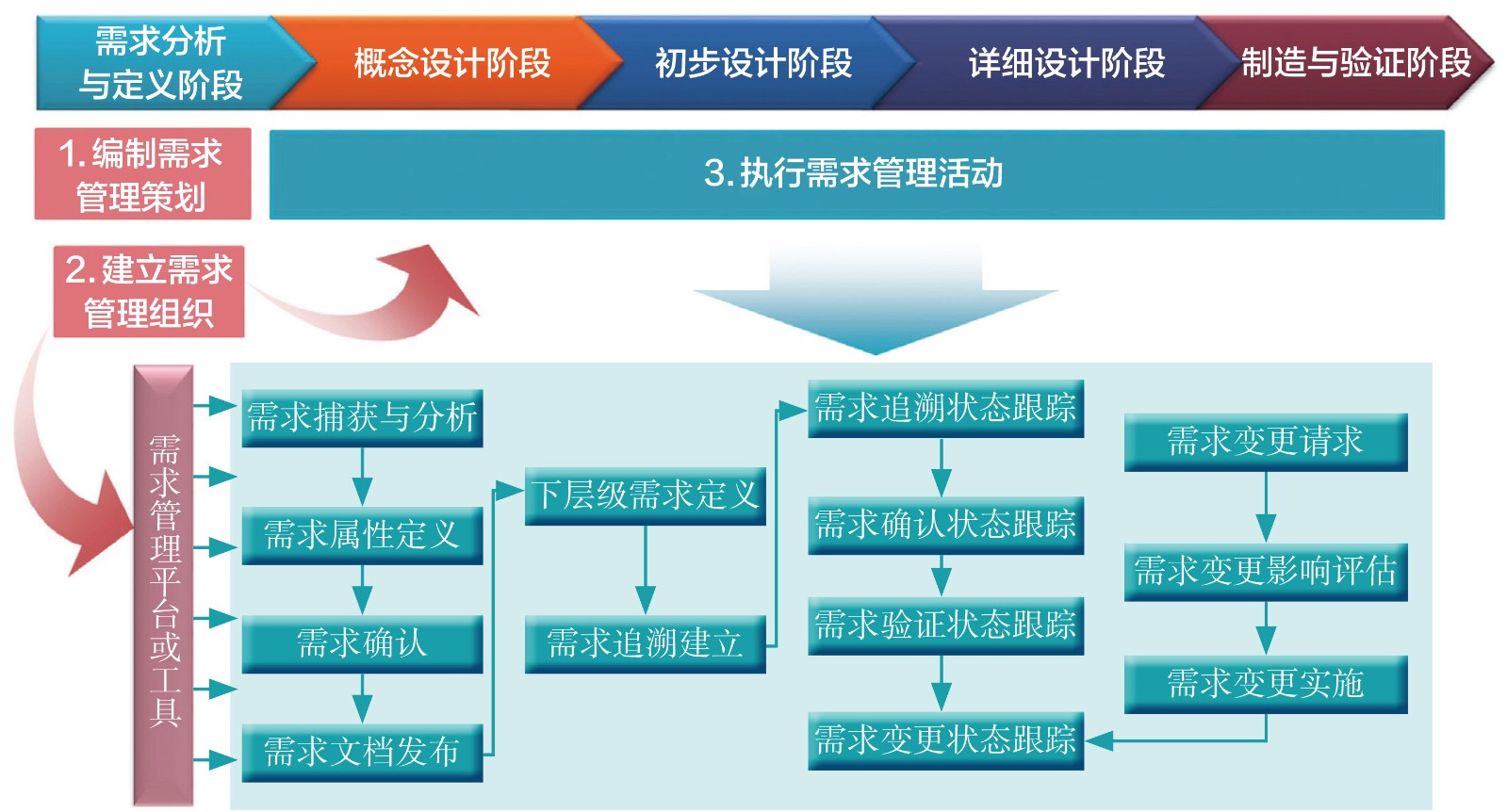 需求分析与定义阶段

概念设计阶段

初步设计阶段

详细设计阶段

制造与验证阶段

1. 编制需求管理策划

3. 执行需求管理活动

2. 建立需求管理组织

需求管理平台或工具

需求捕获与分析

需求属性定义

需求确认

需求文档发布

下层级需求定义

需求追溯建立

需求追溯状态跟踪

需求确认状态跟踪

需求验证状态跟踪

需求变更状态跟踪

需求变更请求

需求变更影响评估

需求变更实施